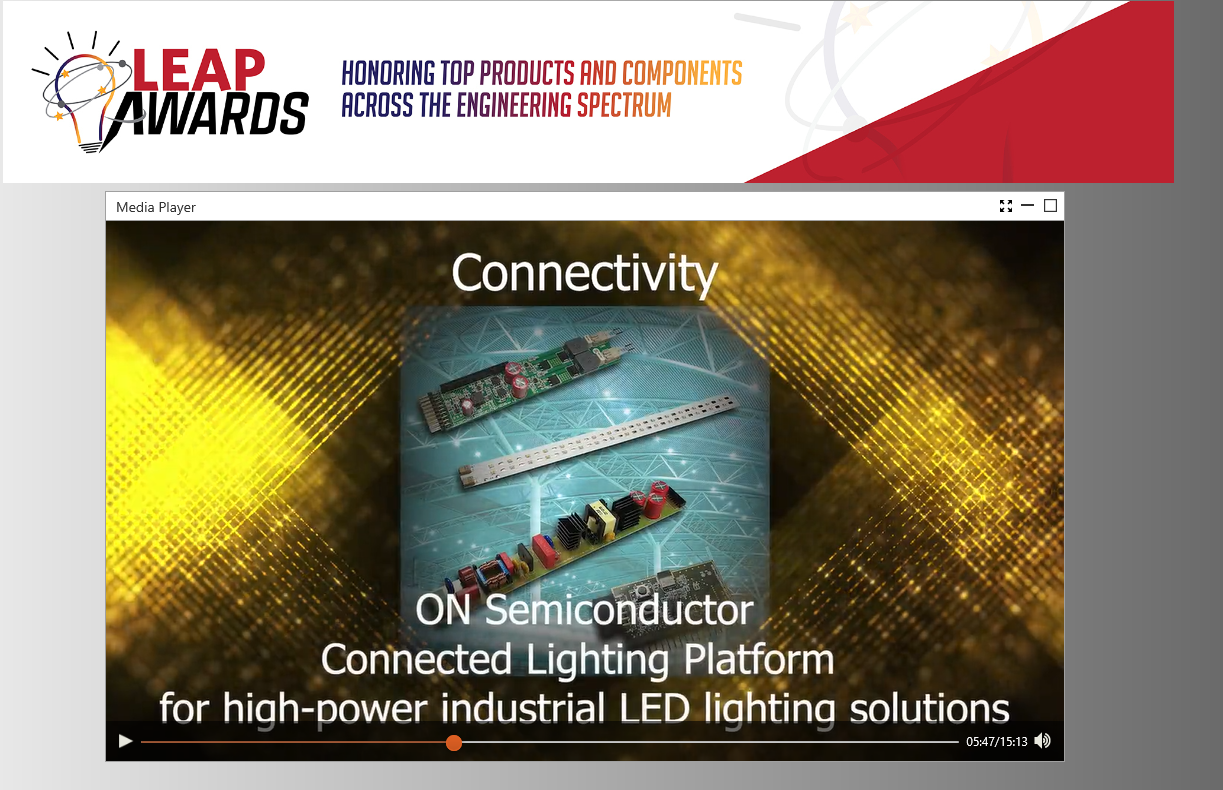 LEAP AWARDS

HONORING TOP PRODUCTS AND COMPONENTS ACROSS THE ENGINEERING SPECTRUM

Media Player

Connectivity

ON Semiconductor
Connected Lighting Platform
for high-power industrial LED lighting solutions

05:47/15:13